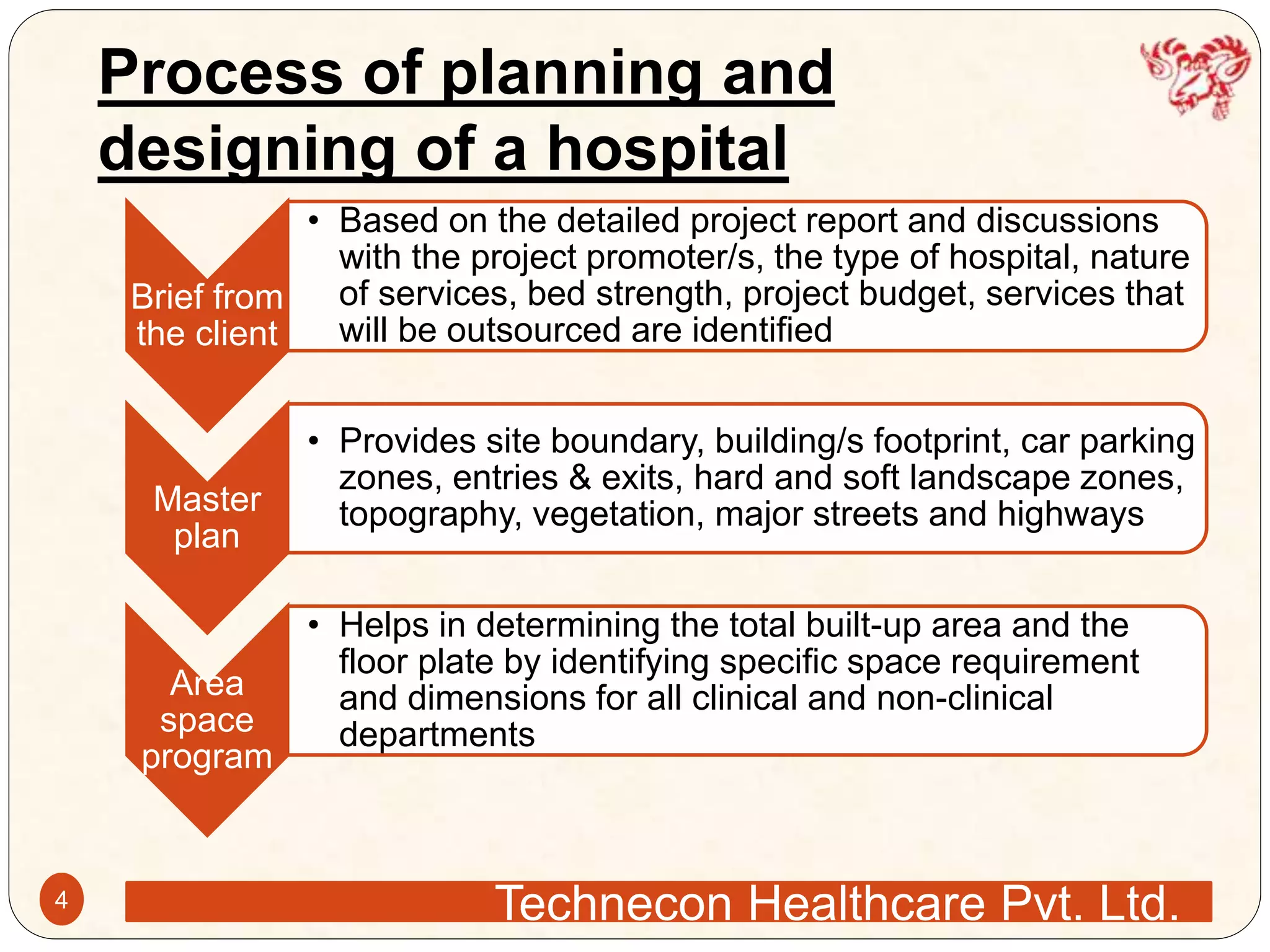 Process of planning and designing of a hospital

Brief from the client

• Based on the detailed project report and discussions with the project promoter/s, the type of hospital, nature of services, bed strength, project budget, services that will be outsourced are identified

Master plan

• Provides site boundary, building/s footprint, car parking zones, entries & exits, hard and soft landscape zones, topography, vegetation, major streets and highways

Area space program

• Helps in determining the total built-up area and the floor plate by identifying specific space requirement and dimensions for all clinical and non-clinical departments

4

Technecon Healthcare Pvt. Ltd.